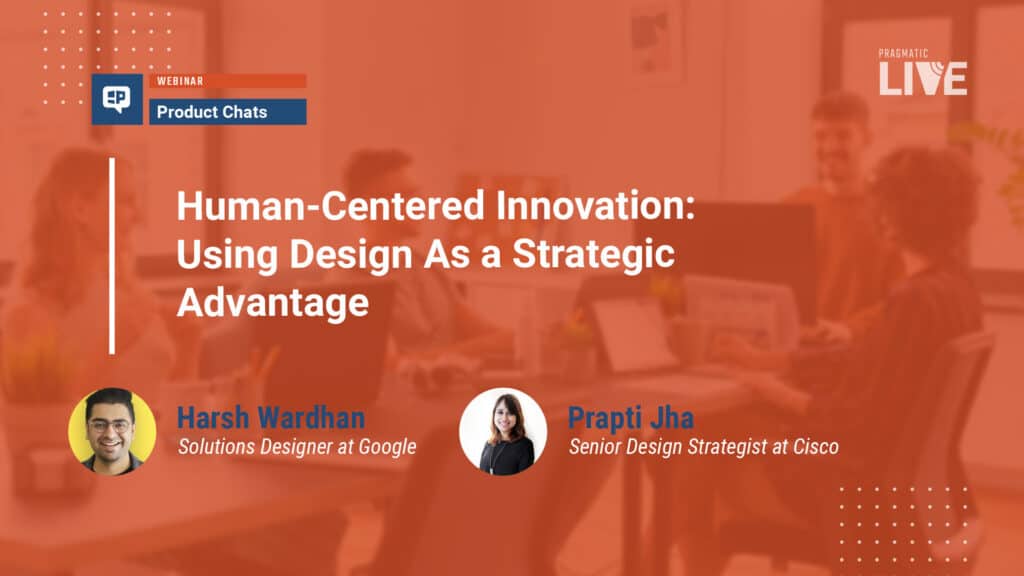 WEBINAR

Product Chats

PRAGMATIC
LIVE

Human-Centered Innovation: Using Design As a Strategic Advantage

Harsh Wardhan
Solutions Designer at Google

Prapti Jha
Senior Design Strategist at Cisco